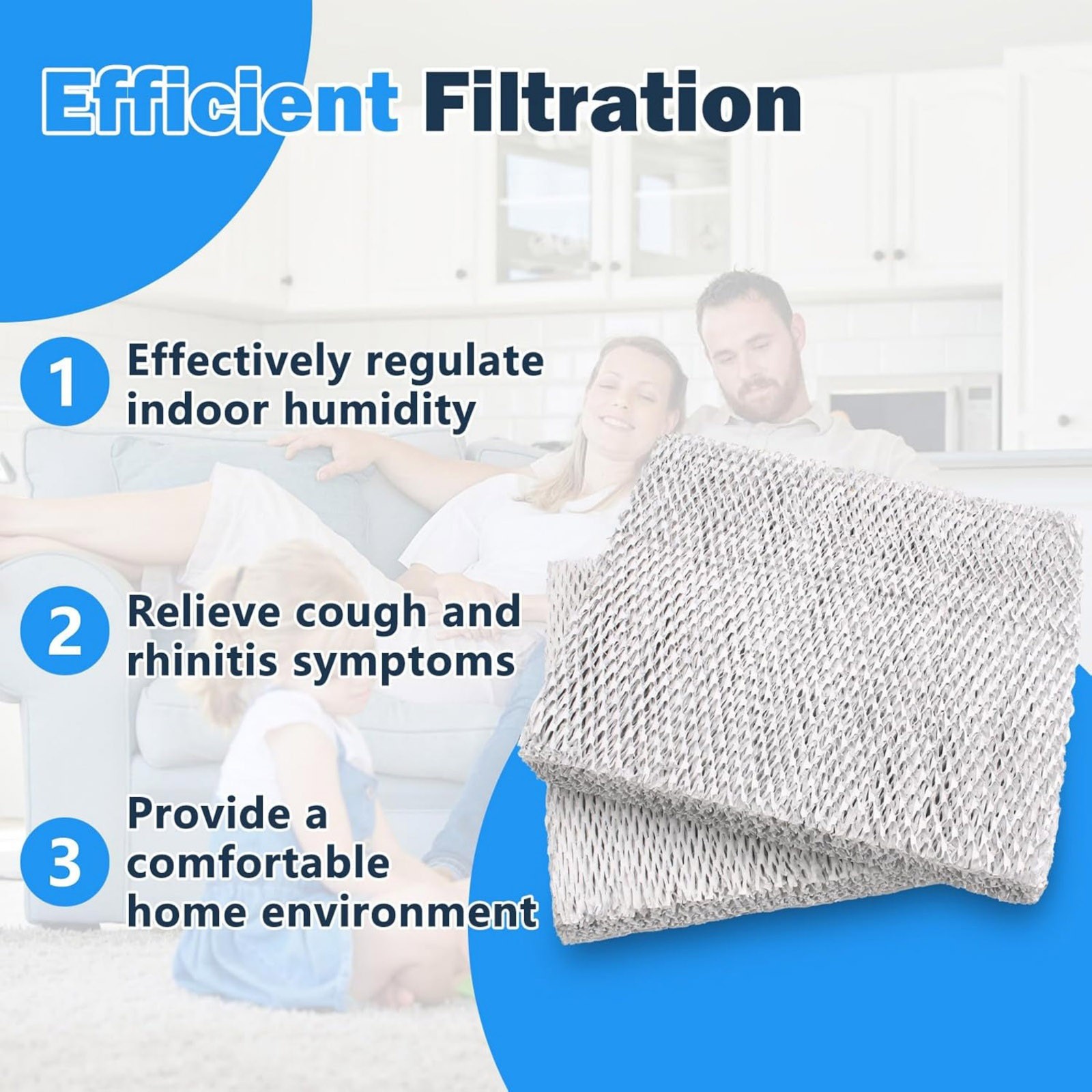 Efficient Filtration

1 Effectively regulate indoor humidity

2 Relieve cough and rhinitis symptoms

3 Provide a comfortable home environment